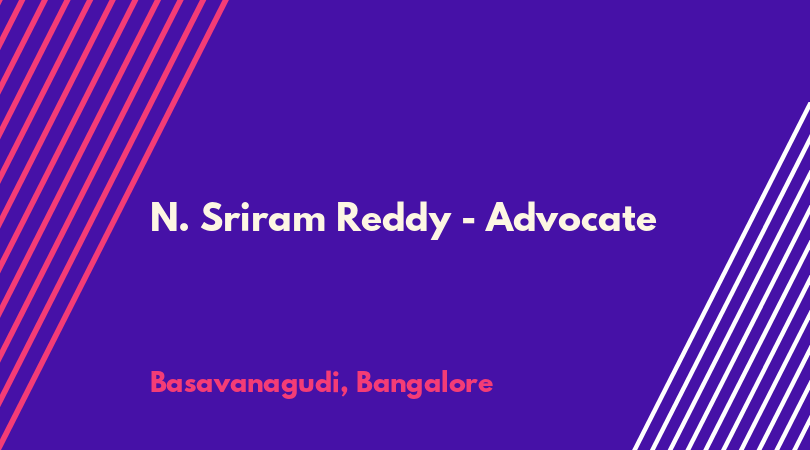 N. Sriram Reddy - Advocate

Basavanagudi, Bangalore